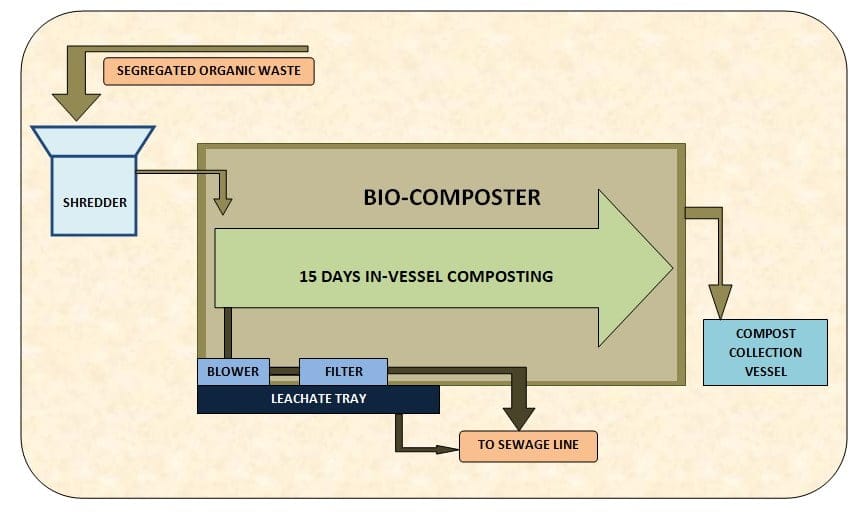 SEGREGATED ORGANIC WASTE

SHREDDER

BIO-COMPOSTER

15 DAYS IN-VESSEL COMPOSTING

COMPOST COLLECTION VESSEL

BLOWER

FILTER

LEACHATE TRAY

TO SEWAGE LINE